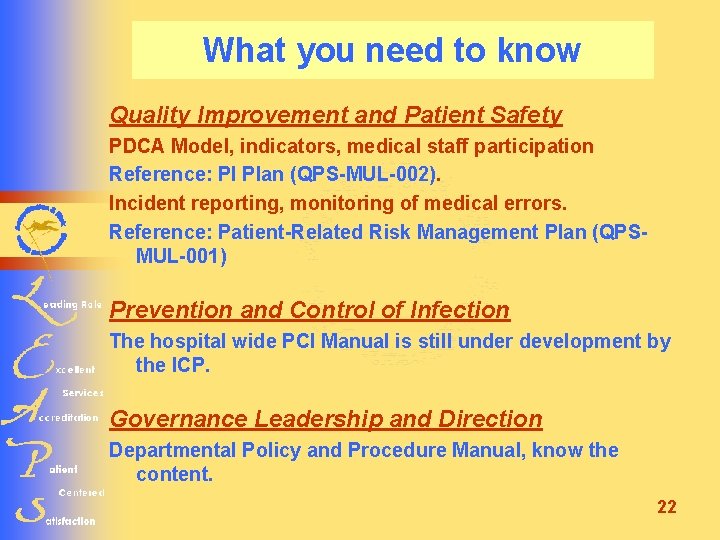 What you need to know

Quality Improvement and Patient Safety

PDCA Model, indicators, medical staff participation

Reference: PI Plan (QPS-MUL-002).

Incident reporting, monitoring of medical errors.

Reference: Patient-Related Risk Management Plan (QPS-MUL-001)

Prevention and Control of Infection

The hospital wide PCI Manual is still under development by the ICP.

Governance Leadership and Direction

Departmental Policy and Procedure Manual, know the content.

Leading Role
Excellent
Services
Accreditation
Patient
Centered
Satisfaction

22